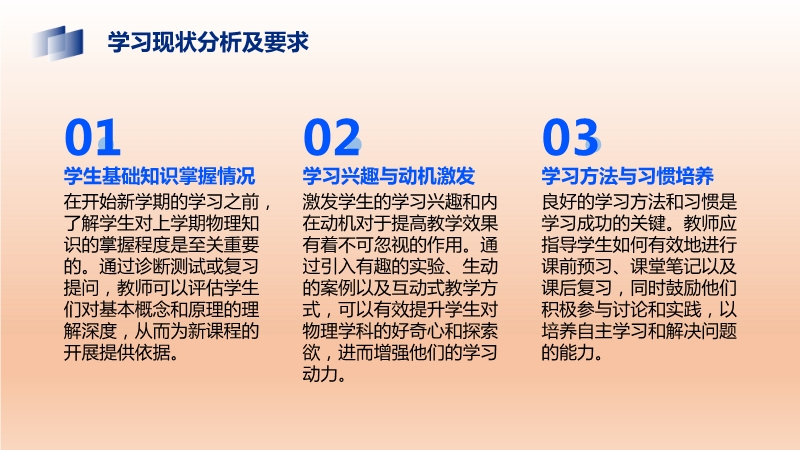 学习现状分析及要求

01
学生基础知识掌握情况
在开始新学期的学习之前，了解学生对上学期物理知识的掌握程度是至关重要的。通过诊断测试或复习提问，教师可以评估学生们对基本概念和原理的理解深度，从而为新课程的开展提供依据。

02
学习兴趣与动机激发
激发学生的学习兴趣和内在动机对于提高教学效果有着不可忽视的作用。通过引入有趣的实验、生动的案例以及互动式教学方式，可以有效提升学生对物理学科的好奇心和探索欲，进而增强他们的学习动力。

03
学习方法与习惯培养
良好的学习方法和习惯是学习成功的关键。教师应指导学生如何有效地进行课前预习、课堂笔记以及课后复习，同时鼓励他们积极参与讨论和实践，以培养自主学习和解决问题的能力。